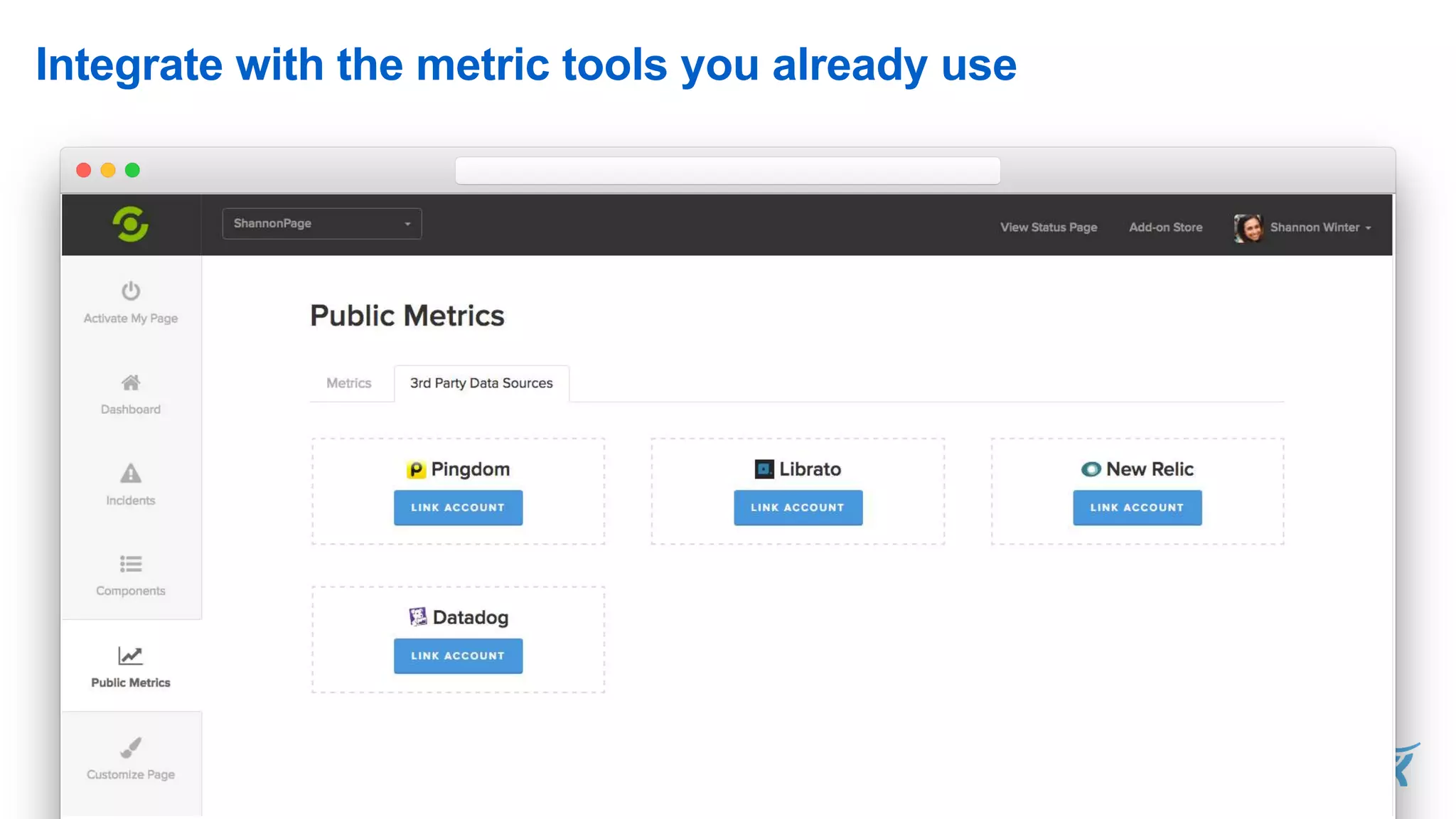 Integrate with the metric tools you already use

ShannonPage

View Status Page Add-on Store Shannon Winter

Activate My Page

Dashboard

Incidents

Components

Public Metrics

Customize Page

Public Metrics

Metrics 3rd Party Data Sources

Pingdom
LINK ACCOUNT

Librato
LINK ACCOUNT

New Relic
LINK ACCOUNT

Datadog
LINK ACCOUNT